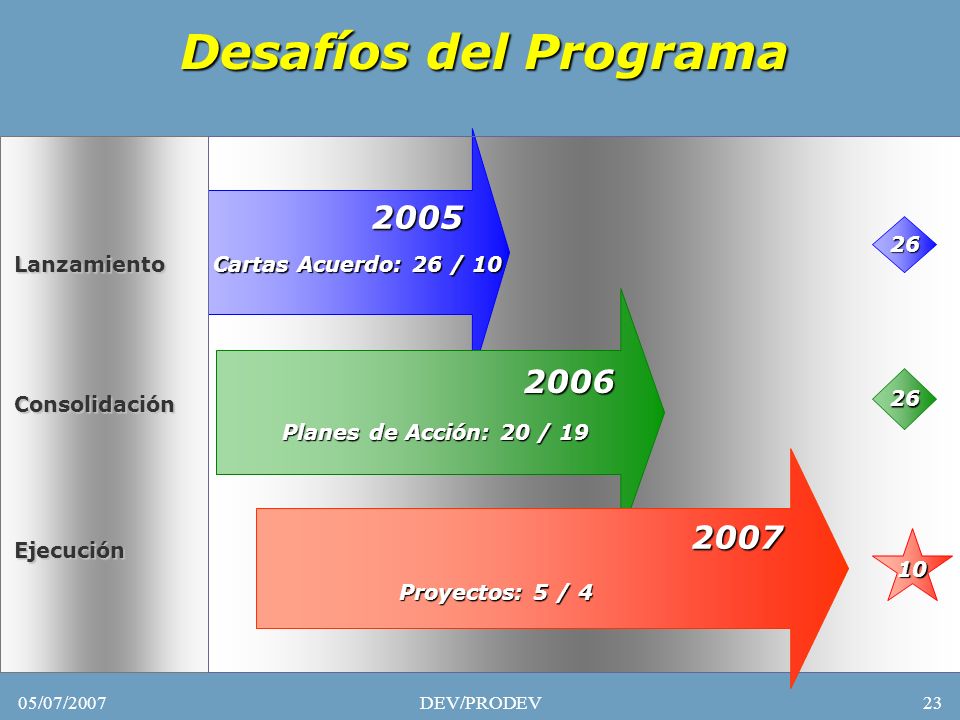 Desafíos del Programa

Lanzamiento

2005

Cartas Acuerdo: 26 / 10

26

Consolidación

2006

Planes de Acción: 20 / 19

26

Ejecución

2007

Proyectos: 5 / 4

10

05/07/2007 DEV/PRODEV 23